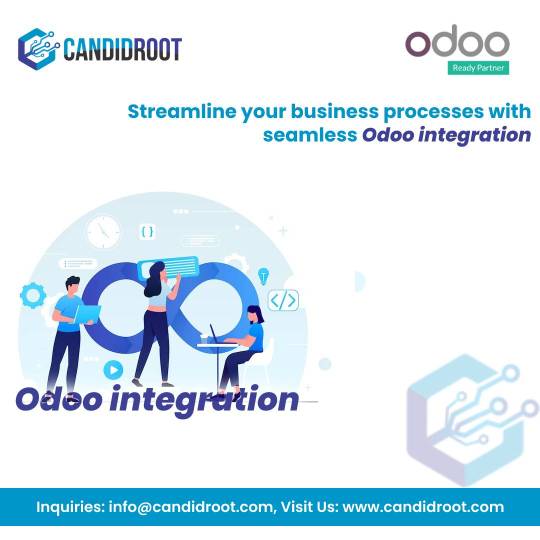 CANDIDROOT

odoo
Ready Partner

Streamline your business processes with seamless Odoo integration

{ }

</>

Odoo integration

Inquiries: info@candidroot.com, Visit Us: www.candidroot.com